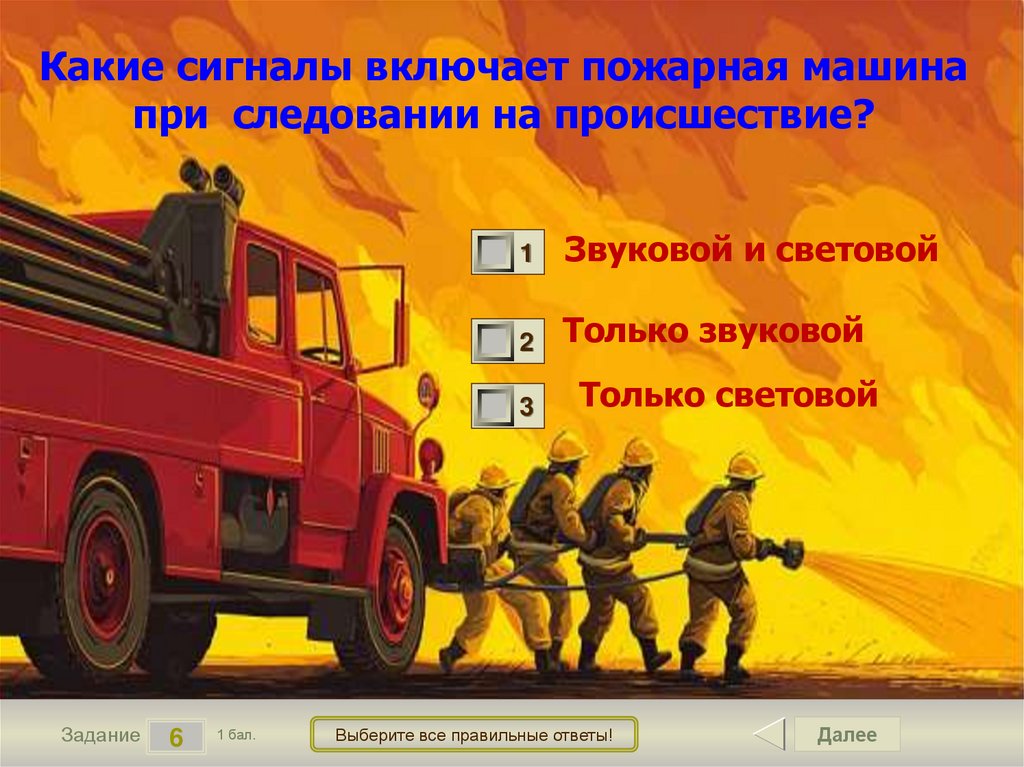 Какие сигналы включает пожарная машина при следовании на происшествие?

1 Звуковой и световой

2 Только звуковой

3 Только световой

Задание 6 1 бал.

Выберите все правильные ответы!

Далее